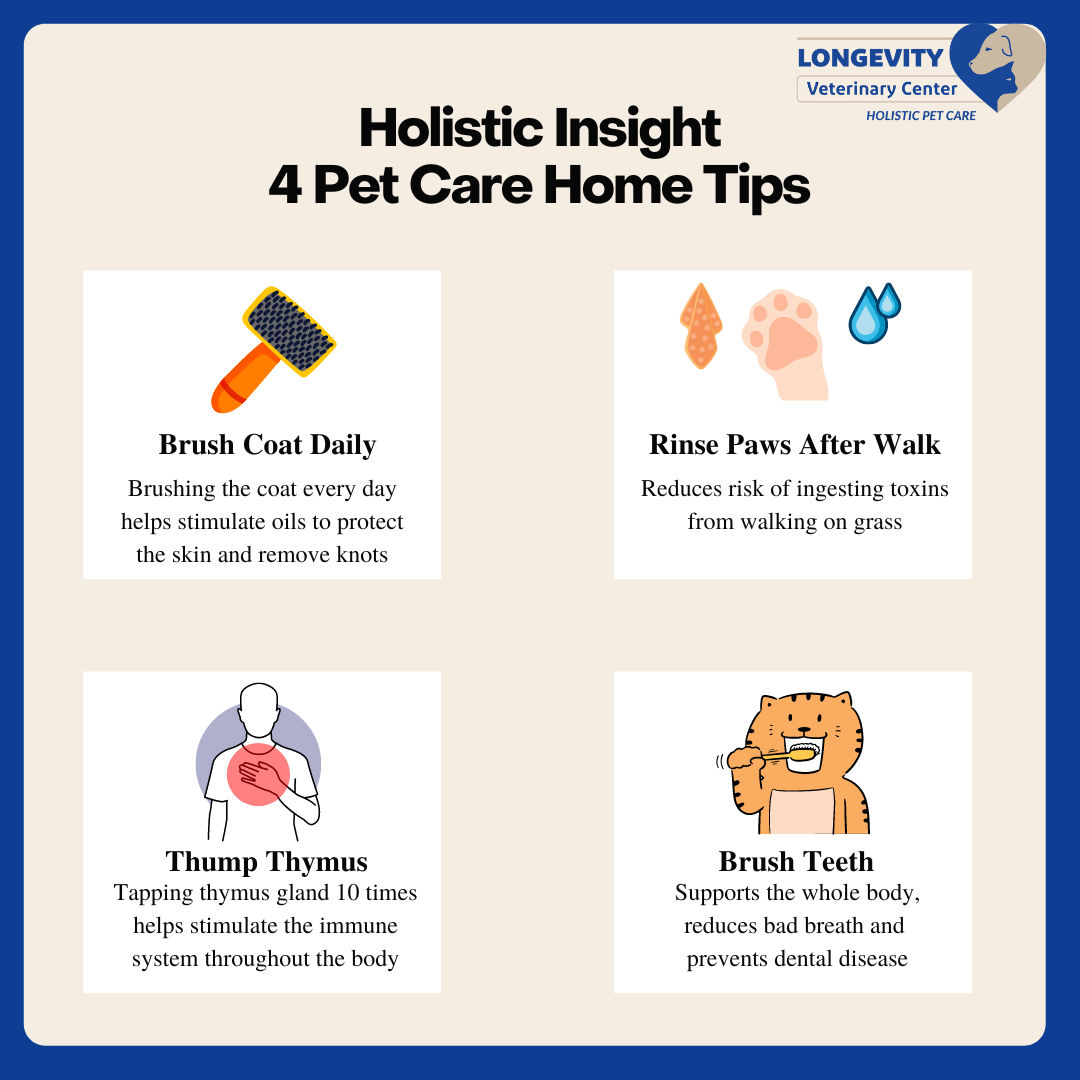 LONGEVITY
Veterinary Center
HOLISTIC PET CARE

Holistic Insight
4 Pet Care Home Tips

Brush Coat Daily
Brushing the coat every day helps stimulate oils to protect the skin and remove knots

Rinse Paws After Walk
Reduces risk of ingesting toxins from walking on grass

Thump Thymus
Tapping thymus gland 10 times helps stimulate the immune system throughout the body

Brush Teeth
Supports the whole body, reduces bad breath and prevents dental disease